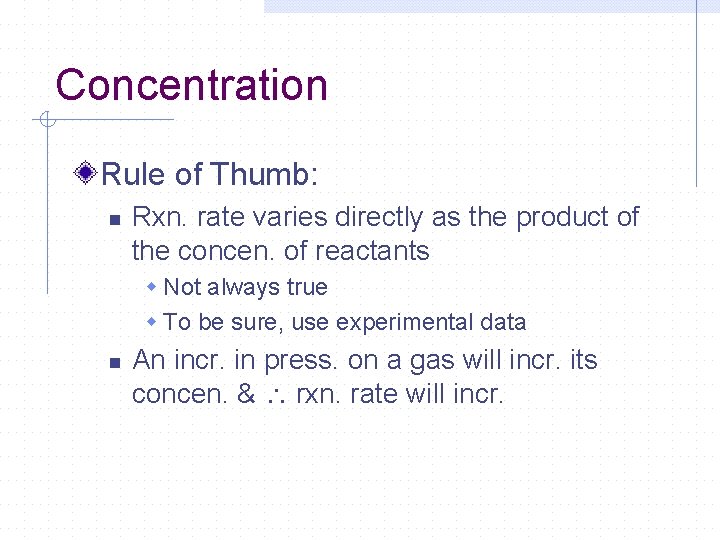 Concentration

Rule of Thumb:

Rxn. rate varies directly as the product of the concen. of reactants

Not always true

To be sure, use experimental data

An incr. in press. on a gas will incr. its concen. & $\therefore$ rxn. rate will incr.